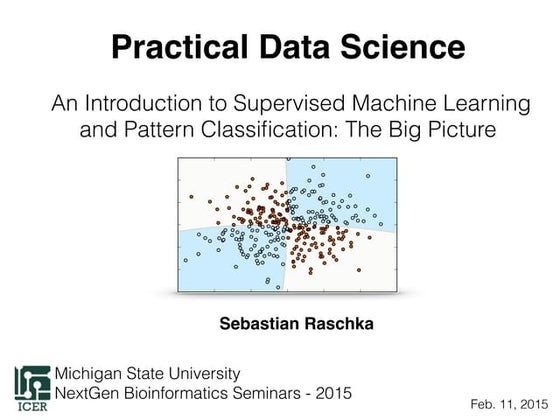 Practical Data Science

An Introduction to Supervised Machine Learning and Pattern Classification: The Big Picture

Sebastian Raschka

ICER

Michigan State University
NextGen Bioinformatics Seminars - 2015

Feb. 11, 2015